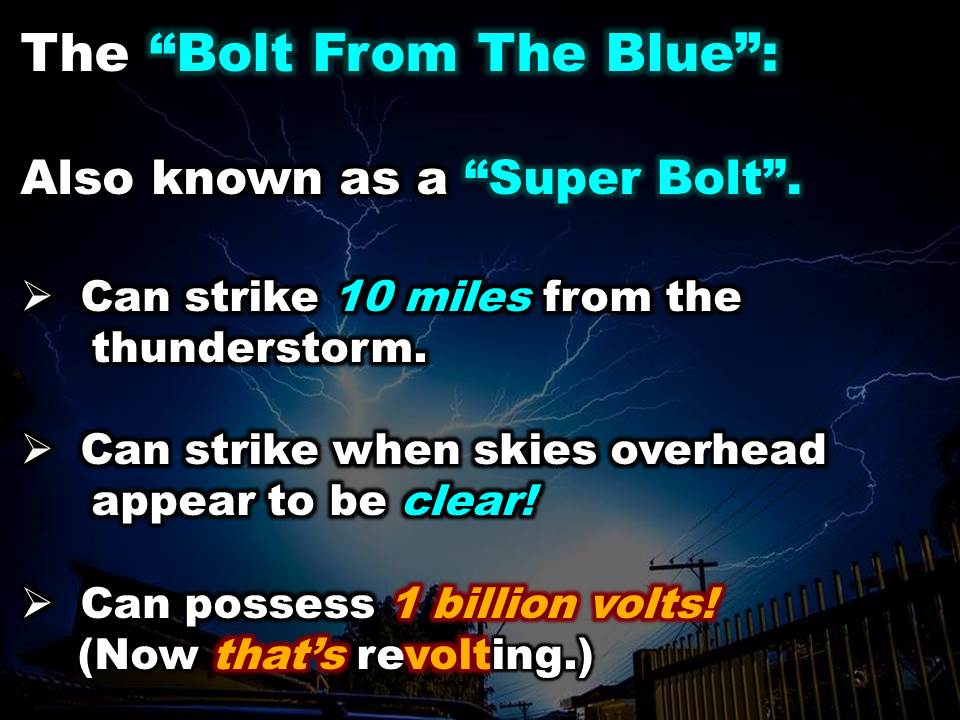 The “Bolt From The Blue”:

Also known as a “Super Bolt”.

➢ Can strike 10 miles from the thunderstorm.

➢ Can strike when skies overhead appear to be clear!

➢ Can possess 1 billion volts! (Now that’s revolting.)